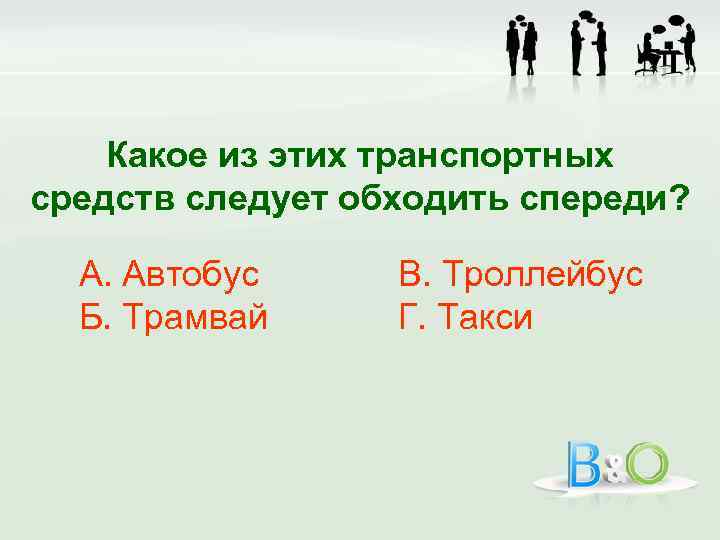 Какое из этих транспортных средств следует обходить спереди?

А. Автобус
Б. Трамвай

В. Троллейбус
Г. Такси

B&O